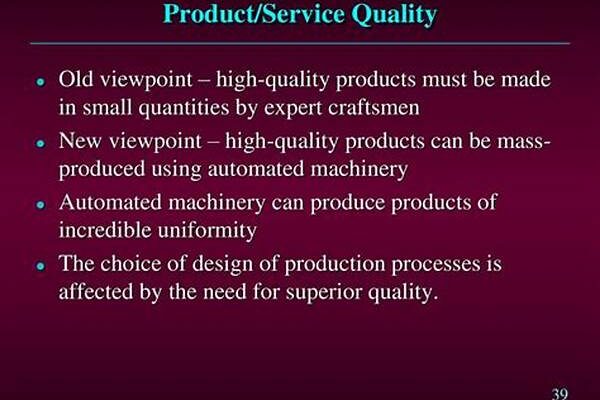 Product/Service Quality

- Old viewpoint – high-quality products must be made in small quantities by expert craftsmen
- New viewpoint – high-quality products can be mass-produced using automated machinery
- Automated machinery can produce products of incredible uniformity
- The choice of design of production processes is affected by the need for superior quality.

39